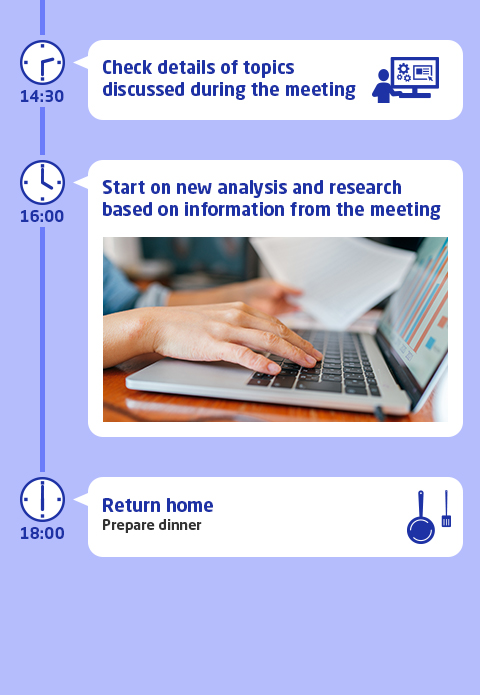 14:30

Check details of topics discussed during the meeting

16:00

Start on new analysis and research based on information from the meeting

18:00

Return home

Prepare dinner